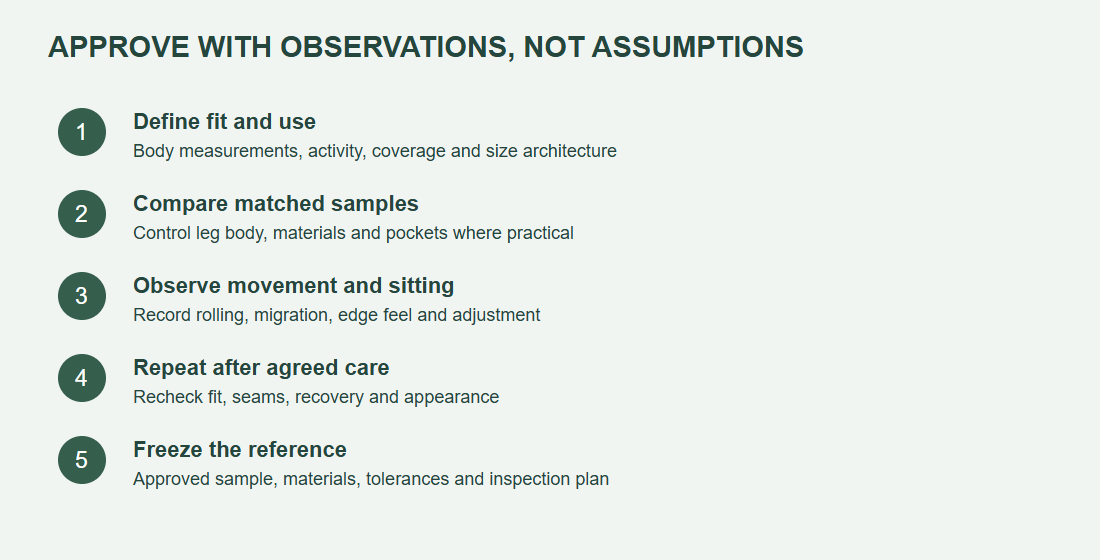 APPROVE WITH OBSERVATIONS, NOT ASSUMPTIONS

1
Define fit and use
Body measurements, activity, coverage and size architecture

2
Compare matched samples
Control leg body, materials and pockets where practical

3
Observe movement and sitting
Record rolling, migration, edge feel and adjustment

4
Repeat after agreed care
Recheck fit, seams, recovery and appearance

5
Freeze the reference
Approved sample, materials, tolerances and inspection plan